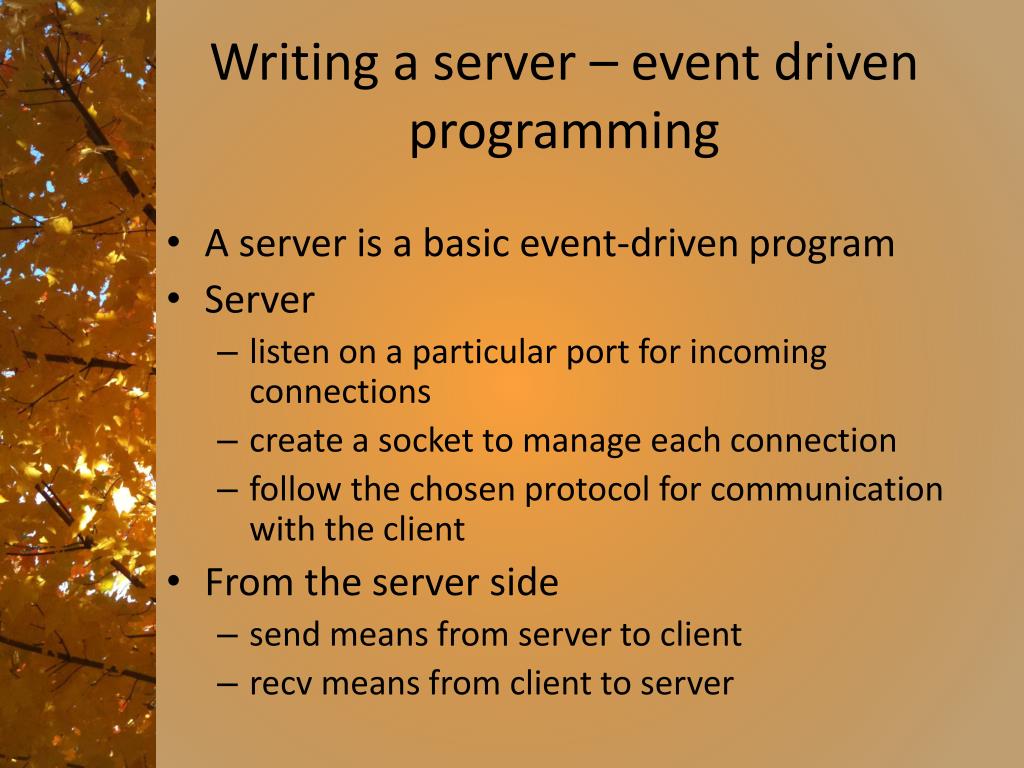 Writing a server – event driven programming

• A server is a basic event-driven program
• Server
  – listen on a particular port for incoming connections
  – create a socket to manage each connection
  – follow the chosen protocol for communication with the client
• From the server side
  – send means from server to client
  – recv means from client to server